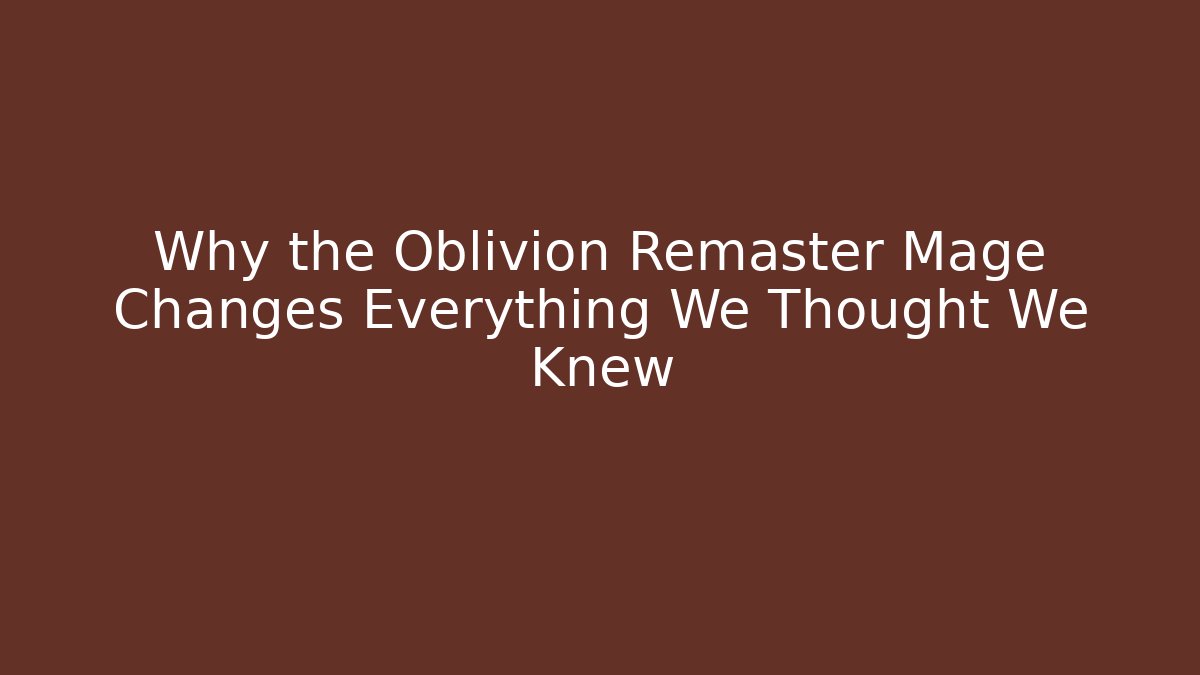 Why the Oblivion Remaster Mage Changes Everything We Thought We Knew